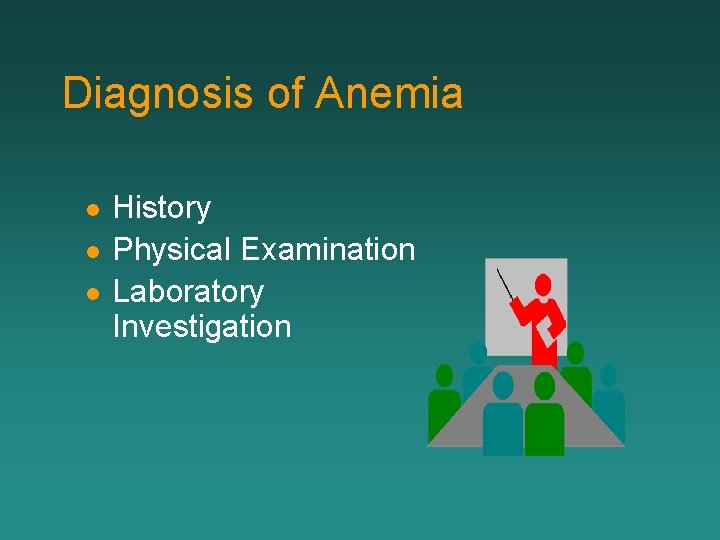 Diagnosis of Anemia

- History
- Physical Examination
- Laboratory Investigation